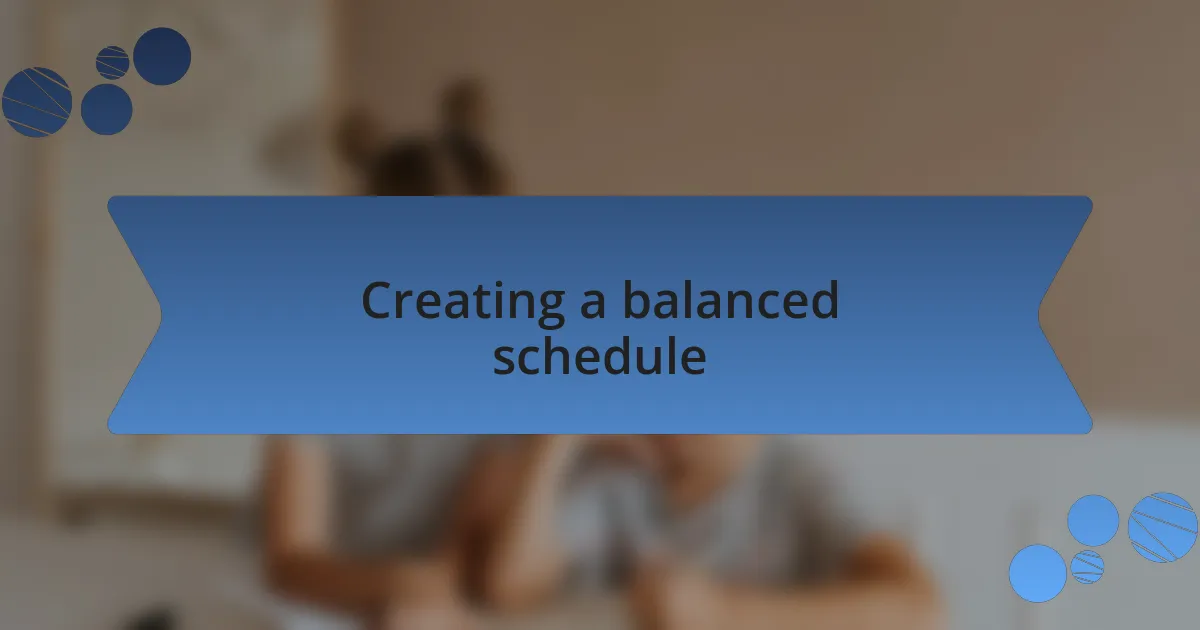 Creating a balanced schedule